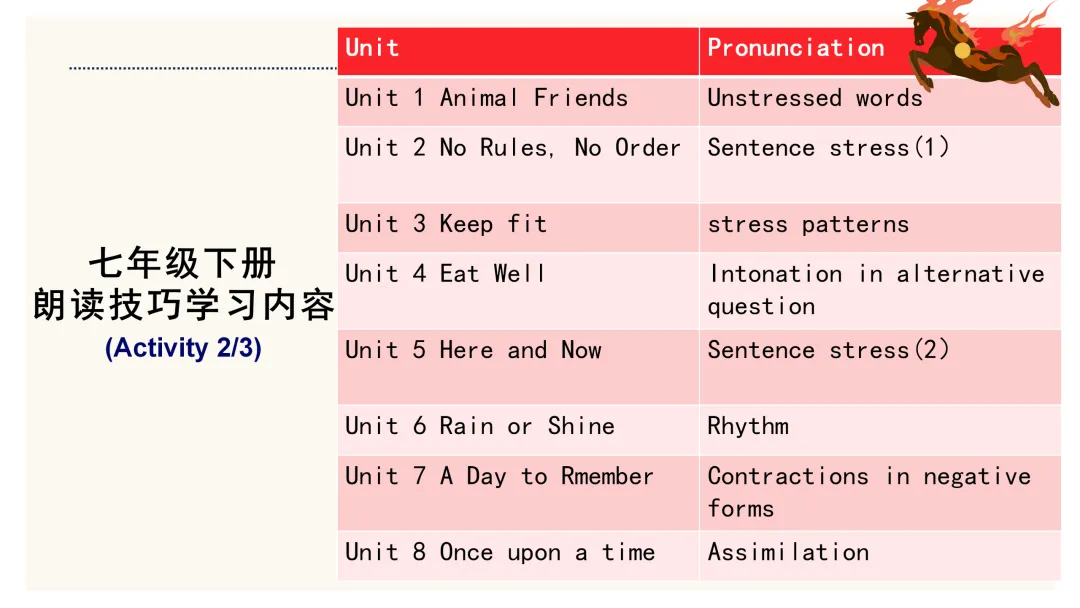 七年级下册
朗读技巧学习内容
(Activity 2/3)

| Unit | Pronunciation |
|---|---|
| Unit 1 Animal Friends | Unstressed words |
| Unit 2 No Rules, No Order | Sentence stress(1) |
| Unit 3 Keep fit | stress patterns |
| Unit 4 Eat Well | Intonation in alternative question |
| Unit 5 Here and Now | Sentence stress(2) |
| Unit 6 Rain or Shine | Rhythm |
| Unit 7 A Day to Rmember | Contractions in negative forms |
| Unit 8 Once upon a time | Assimilation |